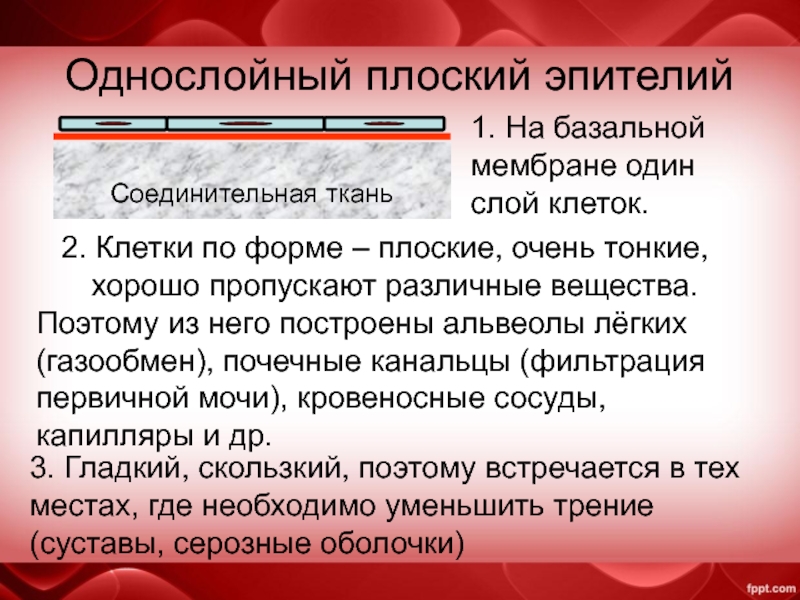 Однослойный плоский эпителий

Соединительная ткань

1. На базальной мембране один слой клеток.

2. Клетки по форме – плоские, очень тонкие, хорошо пропускают различные вещества. Поэтому из него построены альвеолы лёгких (газообмен), почечные канальцы (фильтрация первичной мочи), кровеносные сосуды, капилляры и др.

3. Гладкий, скользкий, поэтому встречается в тех местах, где необходимо уменьшить трение (суставы, серозные оболочки)

fppt.com